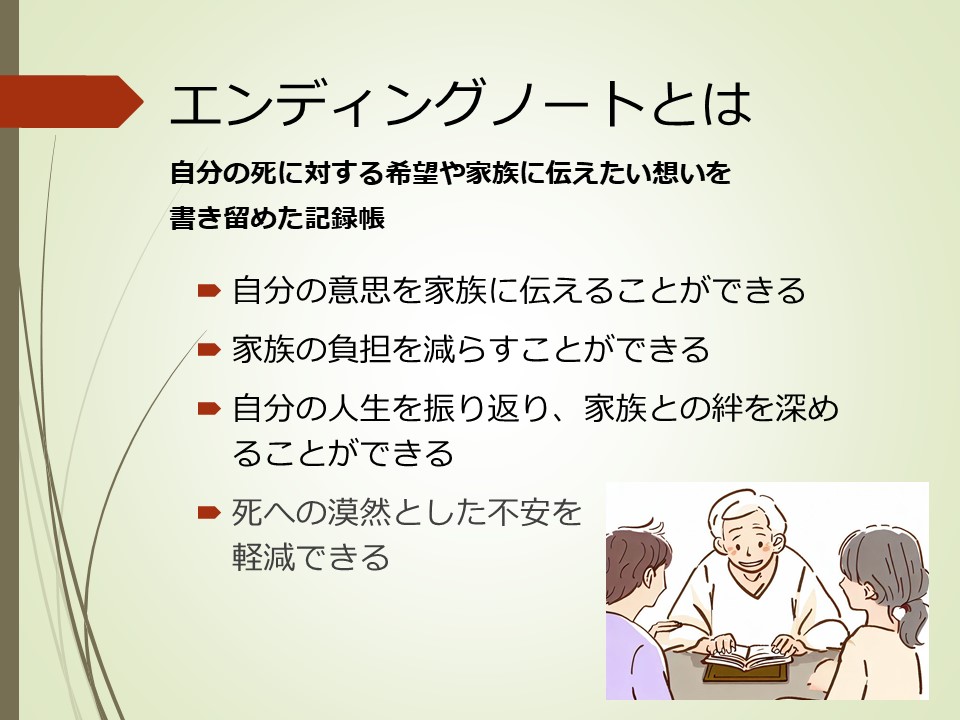 エンディングノートとは

自分の死に対する希望や家族に伝えたい想いを書き留めた記録帳

自分の意思を家族に伝えることができる

家族の負担を減らすことができる

自分の人生を振り返り、家族との絆を深めることができる

死への漠然とした不安を軽減できる